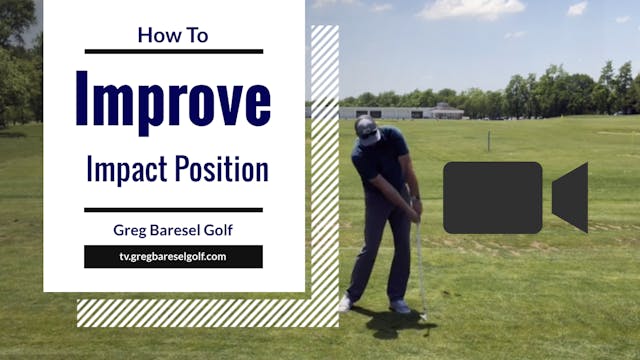 How To

Improve

Impact Position

Greg Baresel Golf

tv.gregbareselgolf.com